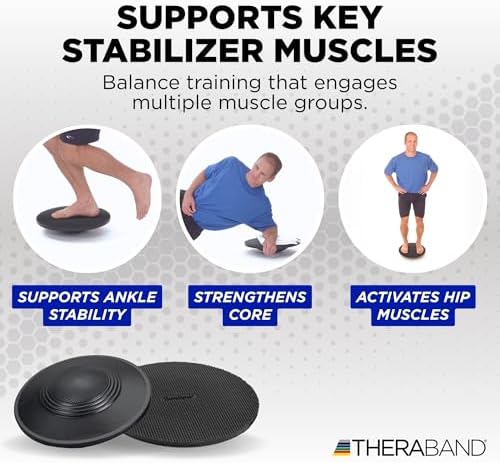 SUPPORTS KEY STABILIZER MUSCLES

Balance training that engages multiple muscle groups.

SUPPORTS ANKLE STABILITY

STRENGTHENS CORE

ACTIVATES HIP MUSCLES

THERABAND